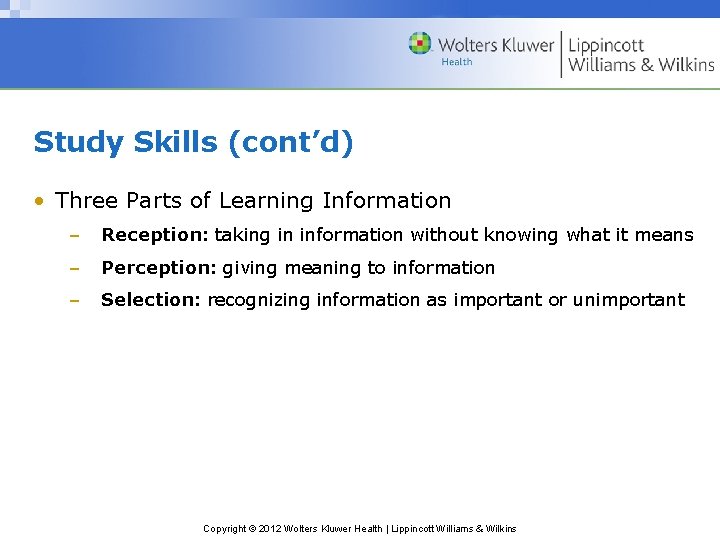 Wolters Kluwer Health | Lippincott Williams & Wilkins

Study Skills (cont'd)

• Three Parts of Learning Information
– Reception: taking in information without knowing what it means
– Perception: giving meaning to information
– Selection: recognizing information as important or unimportant

Copyright © 2012 Wolters Kluwer Health | Lippincott Williams & Wilkins